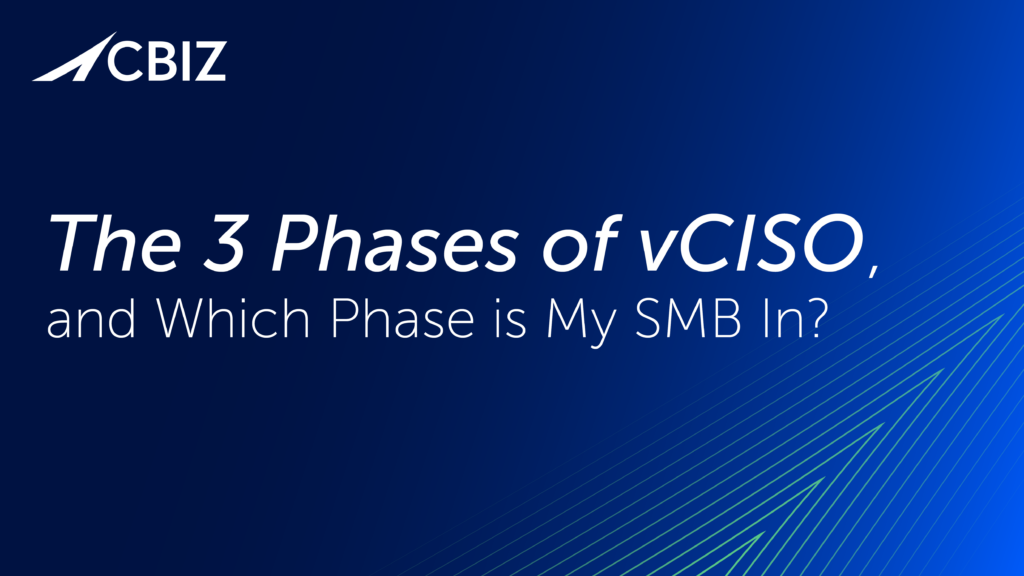 CBIZ

The 3 Phases of vCISO, and Which Phase is My SMB In?